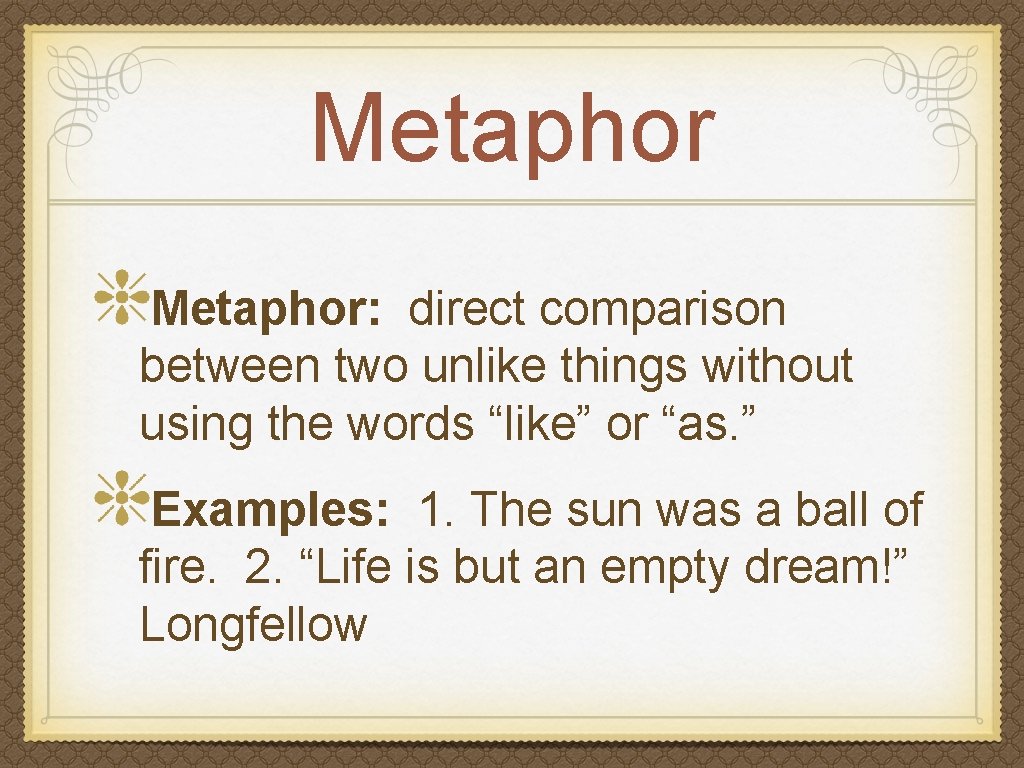 Metaphor

Metaphor: direct comparison between two unlike things without using the words “like” or “as.”

Examples: 1. The sun was a ball of fire. 2. “Life is but an empty dream!” Longfellow